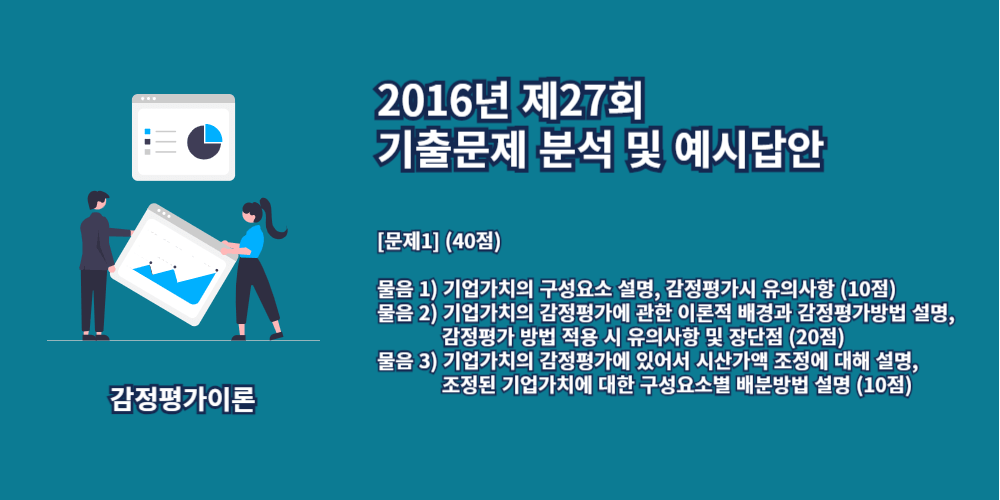 감정평가이론

2016년 제27회
기출문제 분석 및 예시답안

[문제1] (40점)

물음 1) 기업가치의 구성요소 설명, 감정평가시 유의사항 (10점)
물음 2) 기업가치의 감정평가에 관한 이론적 배경과 감정평가방법 설명, 감정평가 방법 적용 시 유의사항 및 장단점 (20점)
물음 3) 기업가치의 감정평가에 있어서 시산가액 조정에 대해 설명, 조정된 기업가치에 대한 구성요소별 배분방법 설명 (10점)